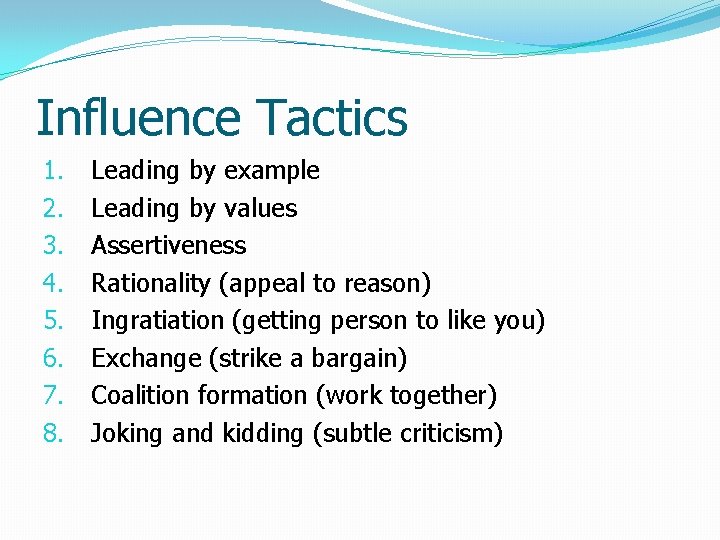 Influence Tactics

1. Leading by example
2. Leading by values
3. Assertiveness
4. Rationality (appeal to reason)
5. Ingratiation (getting person to like you)
6. Exchange (strike a bargain)
7. Coalition formation (work together)
8. Joking and kidding (subtle criticism)